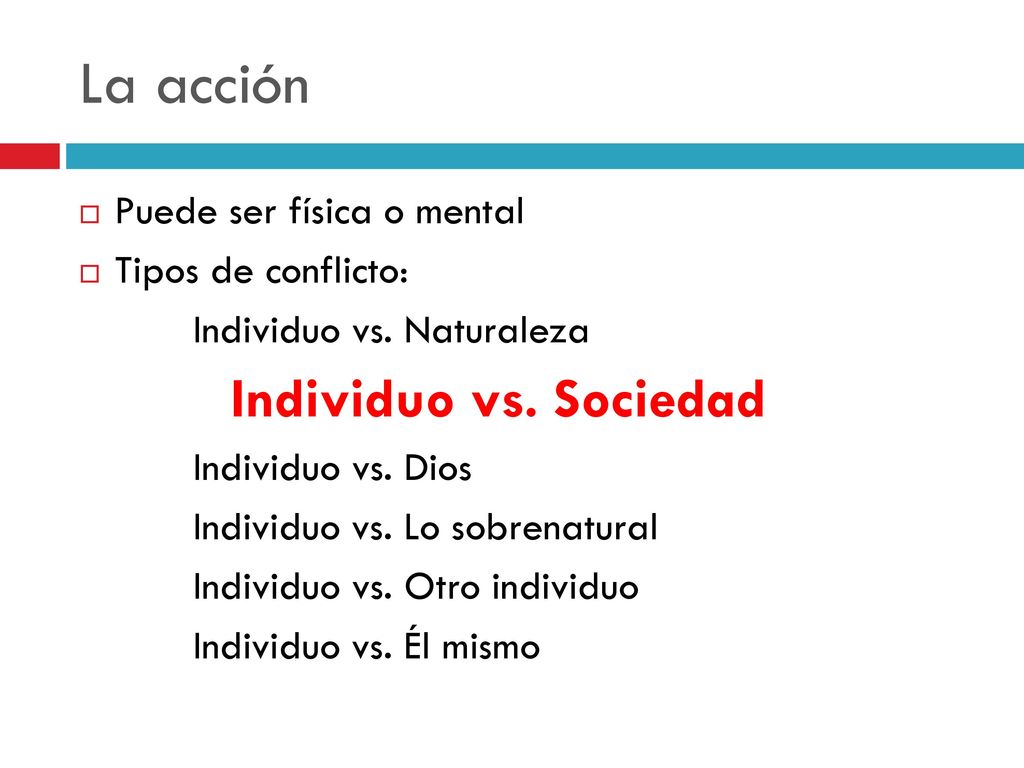 La acción

Puede ser física o mental

Tipos de conflicto:

Individuo vs. Naturaleza

Individuo vs. Sociedad

Individuo vs. Dios

Individuo vs. Lo sobrenatural

Individuo vs. Otro individuo

Individuo vs. Él mismo